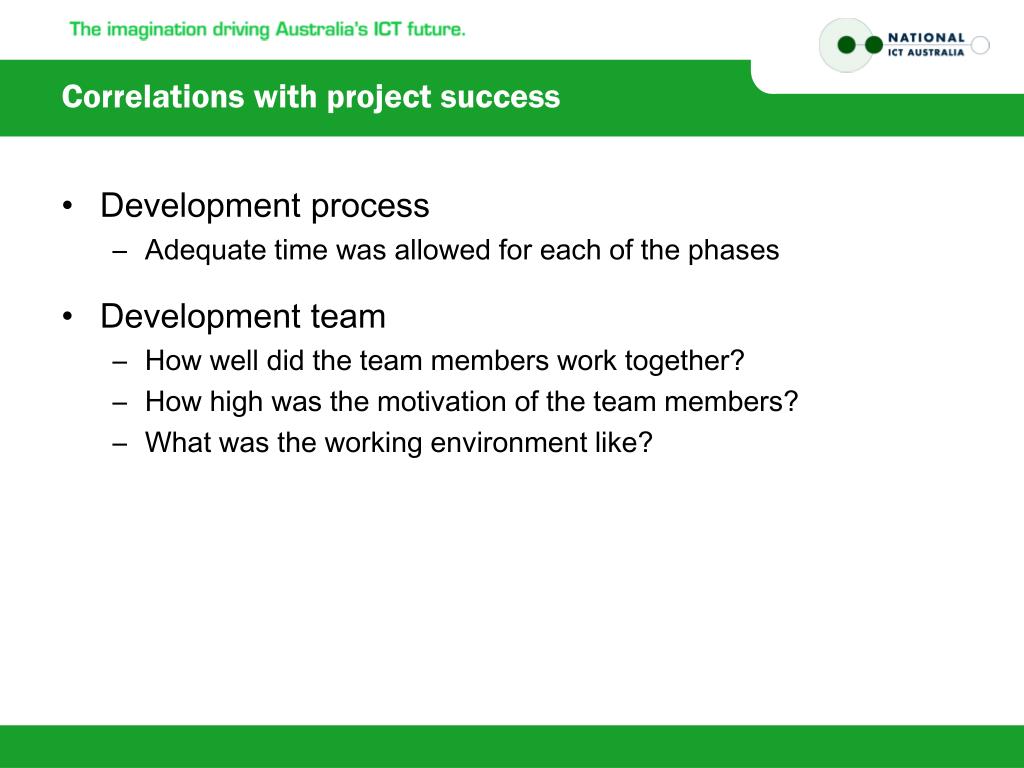 The imagination driving Australia's ICT future.

NATIONAL
ICT AUSTRALIA

Correlations with project success

• Development process
 – Adequate time was allowed for each of the phases

• Development team
 – How well did the team members work together?
 – How high was the motivation of the team members?
 – What was the working environment like?